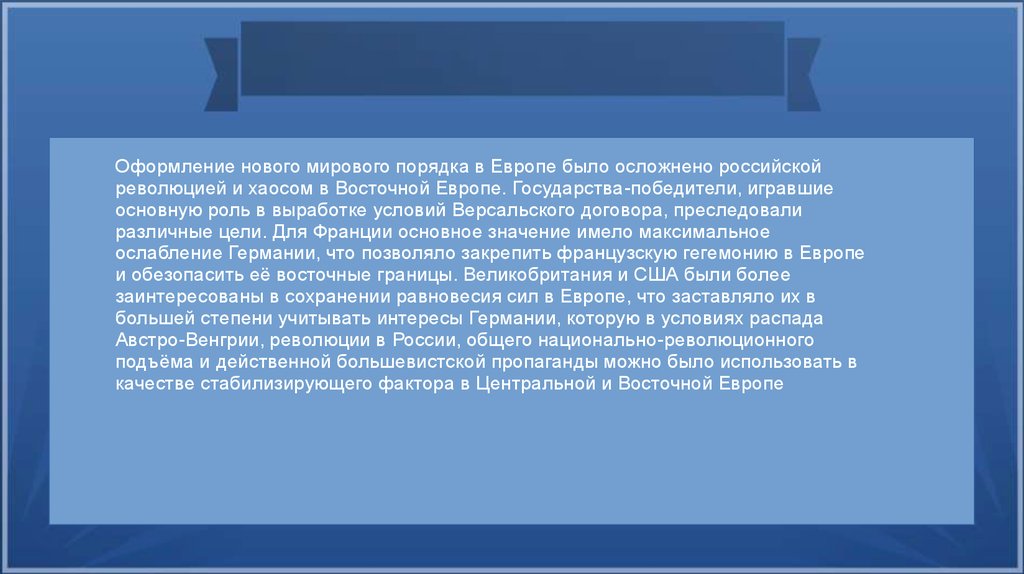 Оформление нового мирового порядка в Европе было осложнено российской революцией и хаосом в Восточной Европе. Государства-победители, игравшие основную роль в выработке условий Версальского договора, преследовали различные цели. Для Франции основное значение имело максимальное ослабление Германии, что позволяло закрепить французскую гегемонию в Европе и обезопасить её восточные границы. Великобритания и США были более заинтересованы в сохранении равновесия сил в Европе, что заставляло их в большей степени учитывать интересы Германии, которую в условиях распада Австро-Венгрии, революции в России, общего национально-революционного подъёма и действенной большевистской пропаганды можно было использовать в качестве стабилизирующего фактора в Центральной и Восточной Европе